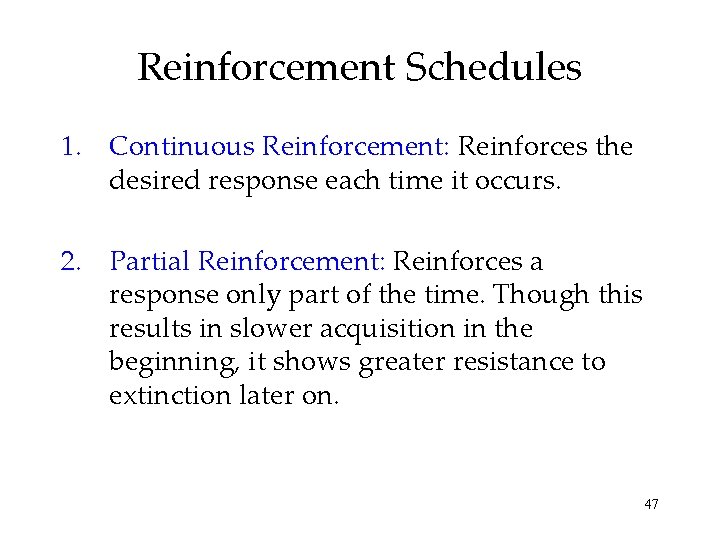 Reinforcement Schedules

1. Continuous Reinforcement: Reinforces the desired response each time it occurs.

2. Partial Reinforcement: Reinforces a response only part of the time. Though this results in slower acquisition in the beginning, it shows greater resistance to extinction later on.

47